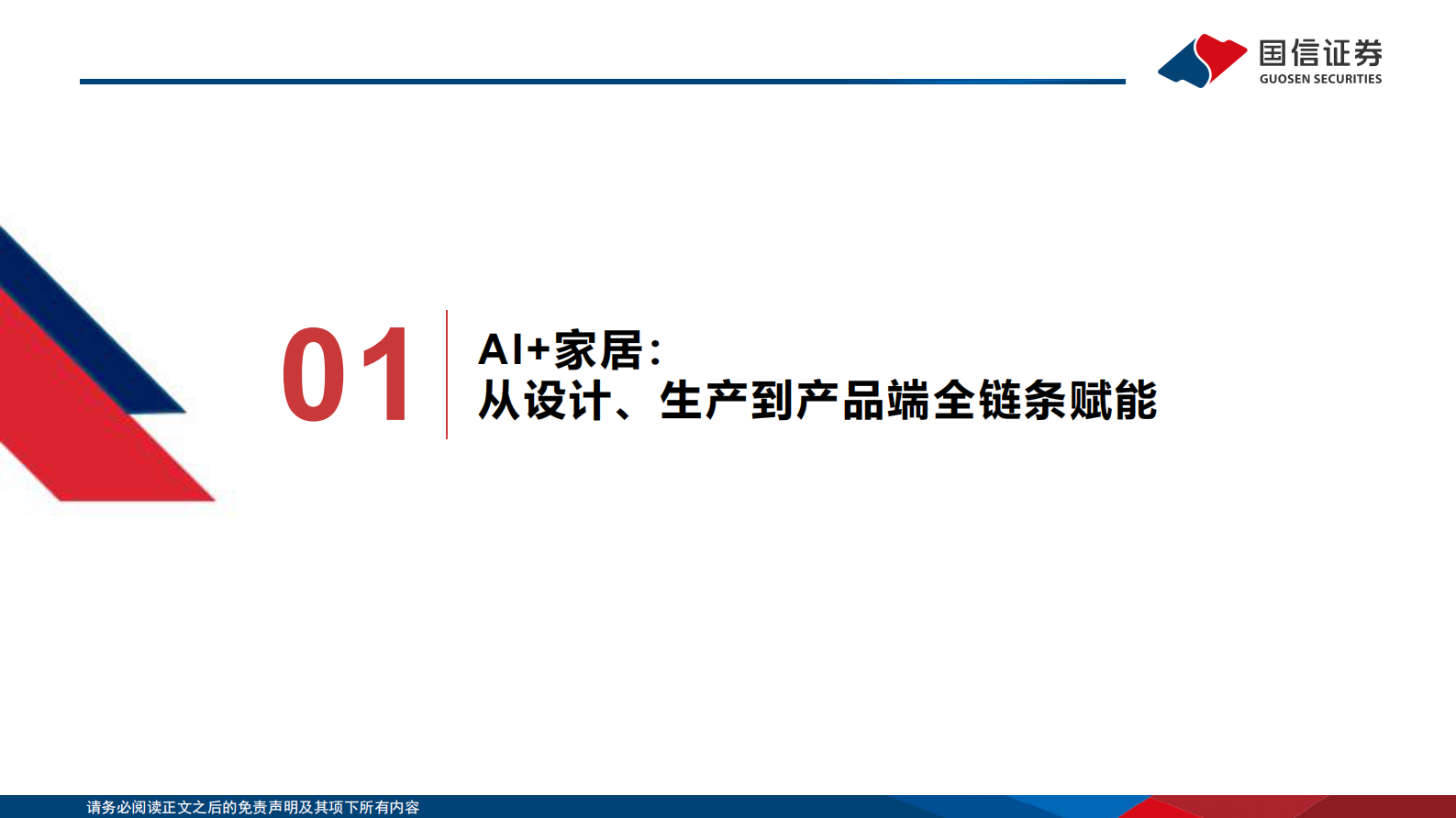 国信证券
GUOSEN SECURITIES

01

AI+家居：
从设计、生产到产品端全链条赋能

请务必阅读正文之后的免责声明及其项下所有内容